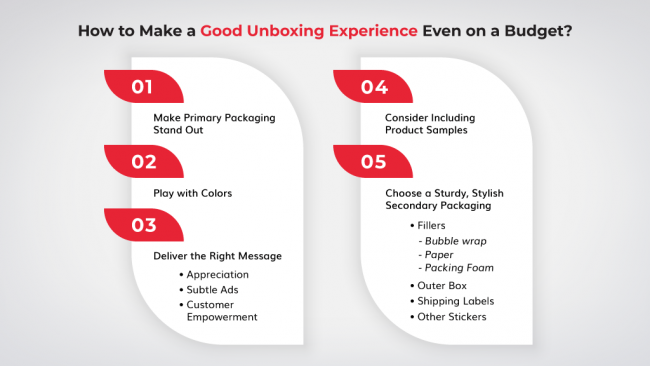 How to Make a Good Unboxing Experience Even on a Budget?

01

Make Primary Packaging Stand Out

02

Play with Colors

03

Deliver the Right Message

• Appreciation
• Subtle Ads
• Customer Empowerment

04

Consider Including Product Samples

05

Choose a Sturdy, Stylish Secondary Packaging

• Fillers
- Bubble wrap
- Paper
- Packing Foam
• Outer Box
• Shipping Labels
• Other Stickers